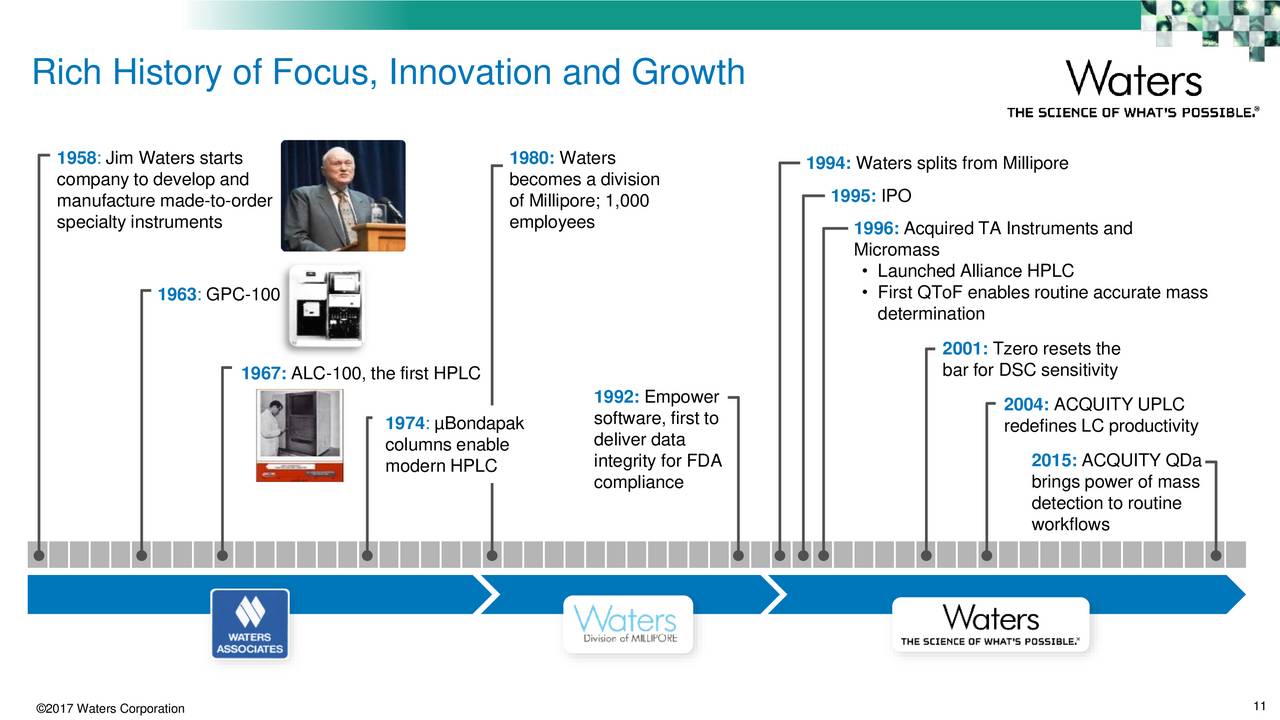 Rich History of Focus, Innovation and Growth

Waters
THE SCIENCE OF WHAT'S POSSIBLE.®

1958: Jim Waters starts company to develop and manufacture made-to-order specialty instruments

1963: GPC-100

1967: ALC-100, the first HPLC

1974: µBondapak columns enable modern HPLC

1980: Waters becomes a division of Millipore; 1,000 employees

1992: Empower software, first to deliver data integrity for FDA compliance

1994: Waters splits from Millipore

1995: IPO

1996: Acquired TA Instruments and Micromass
• Launched Alliance HPLC
• First QToF enables routine accurate mass determination

2001: Tzero resets the bar for DSC sensitivity

2004: ACQUITY UPLC redefines LC productivity

2015: ACQUITY QDa brings power of mass detection to routine workflows

WATERS ASSOCIATES

Waters
Division of MILLIPORE

Waters
THE SCIENCE OF WHAT'S POSSIBLE.®

©2017 Waters Corporation

11